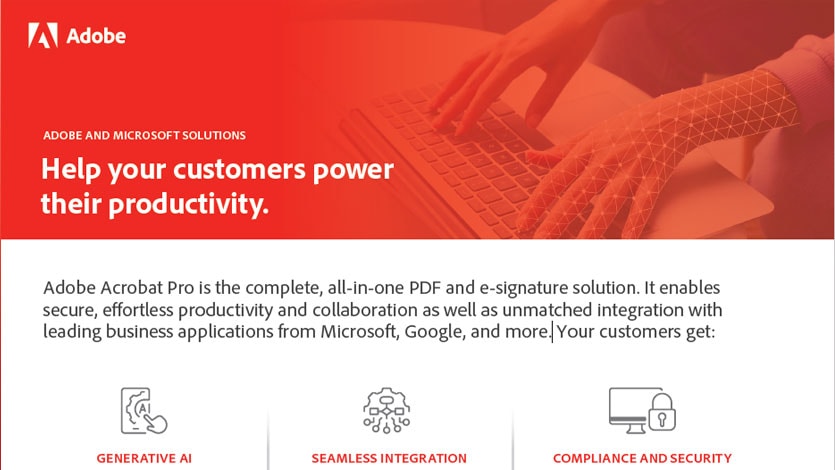 Adobe

ADOBE AND MICROSOFT SOLUTIONS

Help your customers power their productivity.

Adobe Acrobat Pro is the complete, all-in-one PDF and e-signature solution. It enables secure, effortless productivity and collaboration as well as unmatched integration with leading business applications from Microsoft, Google, and more. Your customers get:

AI

GENERATIVE AI

SEAMLESS INTEGRATION

COMPLIANCE AND SECURITY